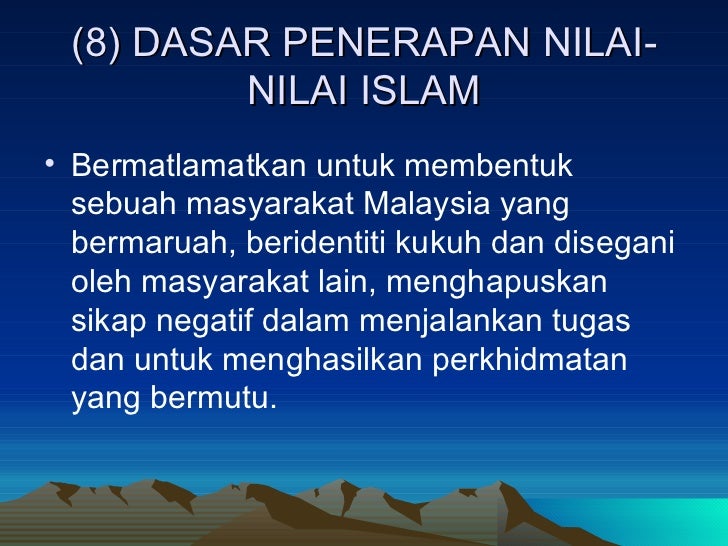 (8) DASAR PENERAPAN NILAI-NILAI ISLAM

• Bermatlamatkan untuk membentuk sebuah masyarakat Malaysia yang bermaruah, beridentiti kukuh dan disegani oleh masyarakat lain, menghapuskan sikap negatif dalam menjalankan tugas dan untuk menghasilkan perkhidmatan yang bermutu.